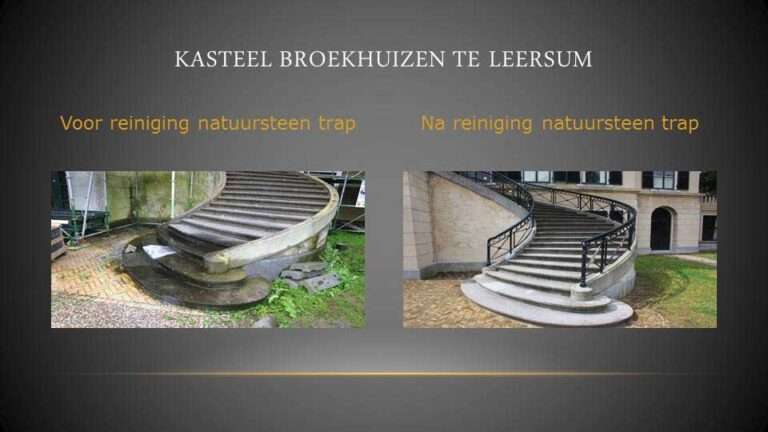 KASTEEL BROEKHUIZEN TE LEERSUM

Voor reiniging natuursteen trap

Na reiniging natuursteen trap